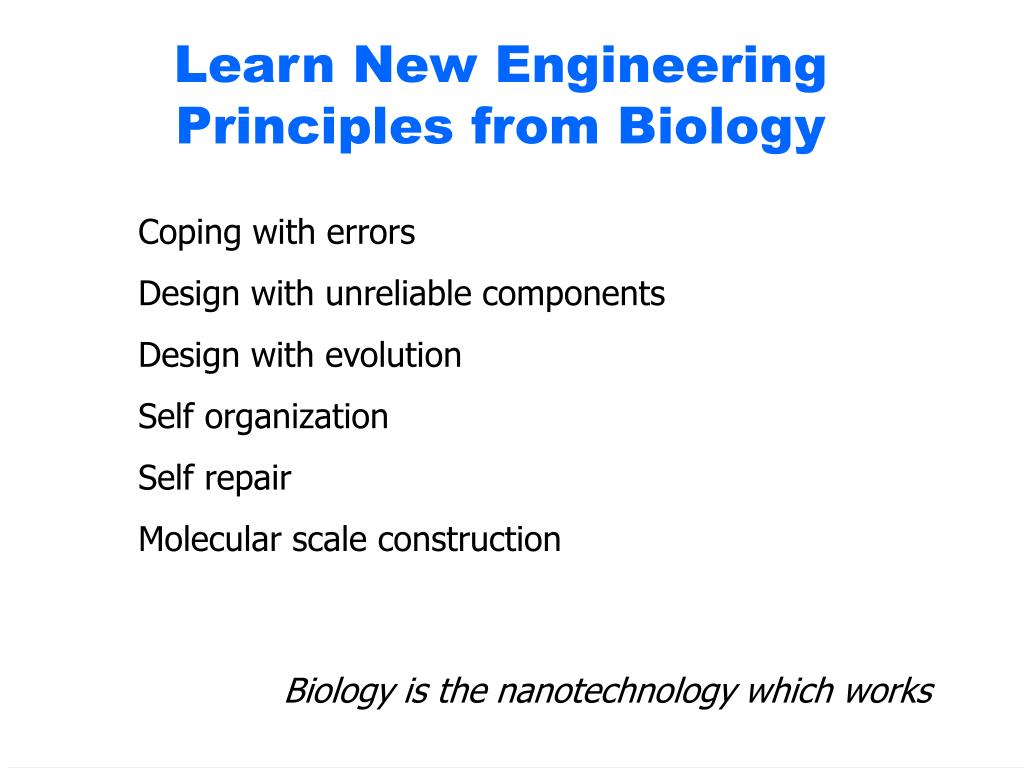 Learn New Engineering Principles from Biology

Coping with errors

Design with unreliable components

Design with evolution

Self organization

Self repair

Molecular scale construction

Biology is the nanotechnology which works